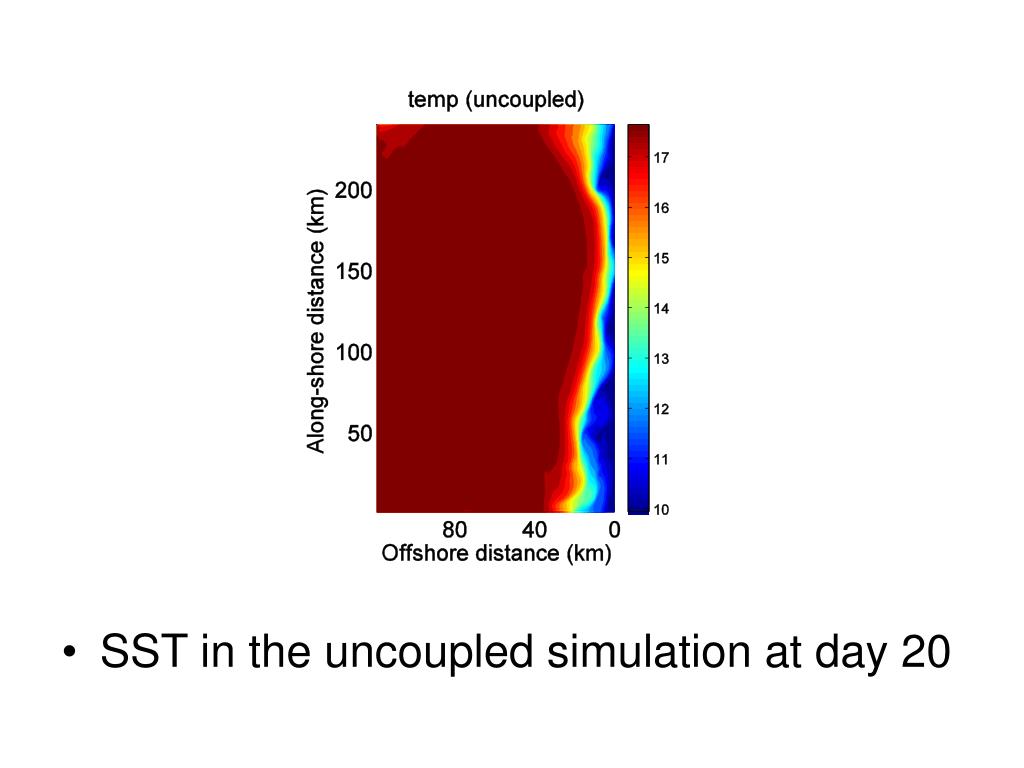 temp (uncoupled)

Along-shore distance (km)

200
150
100
50

80
40
0

Offshore distance (km)

17
16
15
14
13
12
11
10

• SST in the uncoupled simulation at day 20